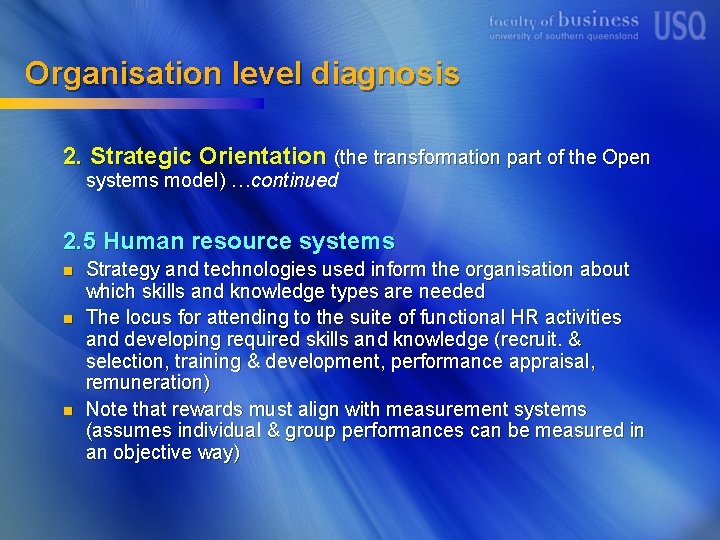 faculty of business
university of southern queensland
USQ

Organisation level diagnosis

2. Strategic Orientation (the transformation part of the Open systems model) …continued

2.5 Human resource systems

- Strategy and technologies used inform the organisation about which skills and knowledge types are needed
- The locus for attending to the suite of functional HR activities and developing required skills and knowledge (recruit. & selection, training & development, performance appraisal, remuneration)
- Note that rewards must align with measurement systems (assumes individual & group performances can be measured in an objective way)